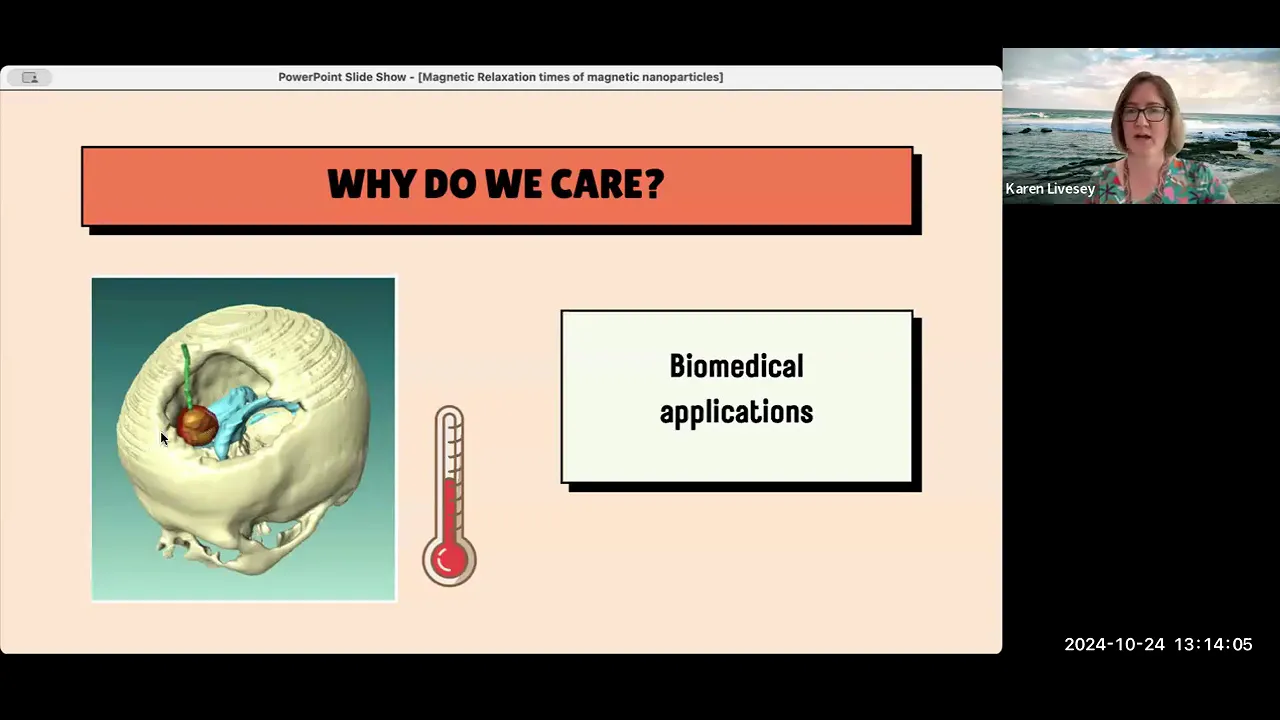 PowerPoint Slide Show - [Magnetic Relaxation times of magnetic nanoparticles]

WHY DO WE CARE?

Biomedical applications

Karen Livesey

2024-10-24 13:14:05